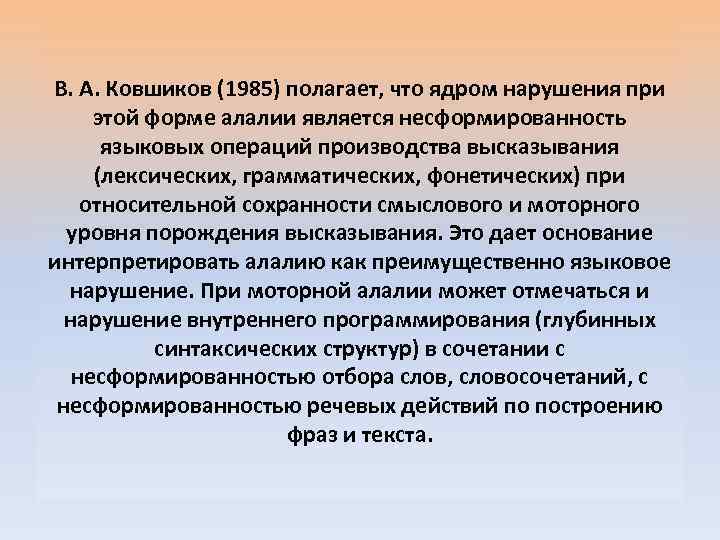 В. А. Ковшиков (1985) полагает, что ядром нарушения при этой форме алалии является несформированность языковых операций производства высказывания (лексических, грамматических, фонетических) при относительной сохранности смыслового и моторного уровня порождения высказывания. Это дает основание интерпретировать алалию как преимущественно языковое нарушение. При моторной алалии может отмечаться и нарушение внутреннего программирования (глубинных синтаксических структур) в сочетании с несформированностью отбора слов, словосочетаний, с несформированностью речевых действий по построению фраз и текста.